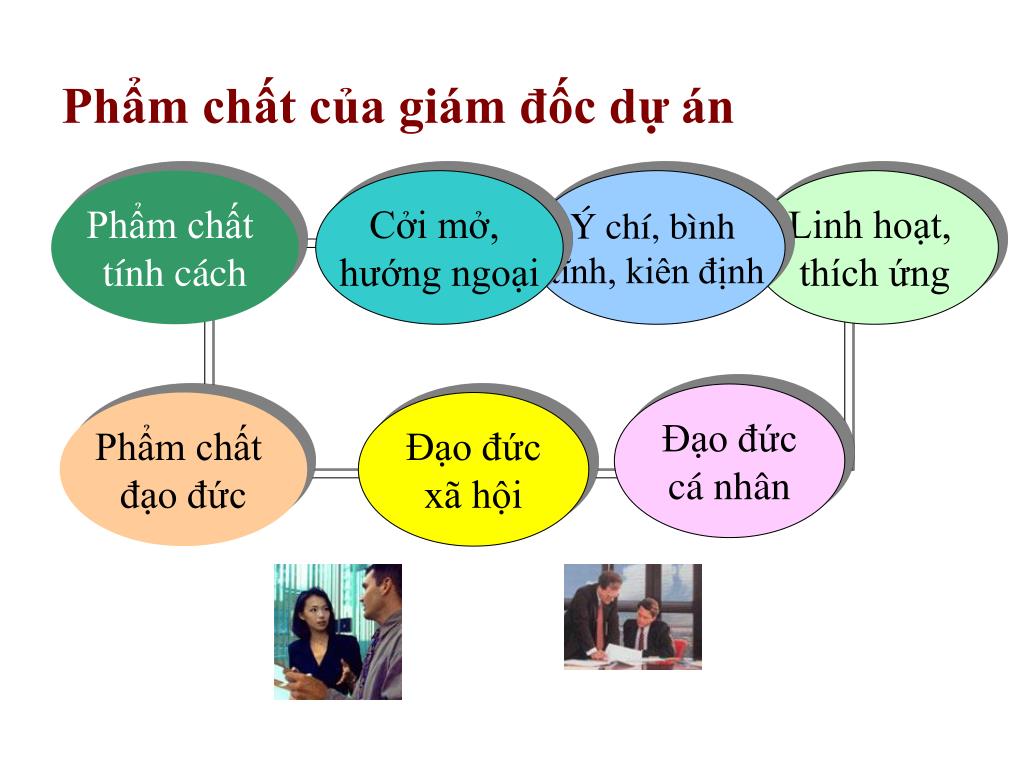 Phẩm chất của giám đốc dự án

Phẩm chất tính cách

Cởi mở, hướng ngoại

Ý chí, bình tĩnh, kiên định

Linh hoạt, thích ứng

Phẩm chất đạo đức

Đạo đức xã hội

Đạo đức cá nhân